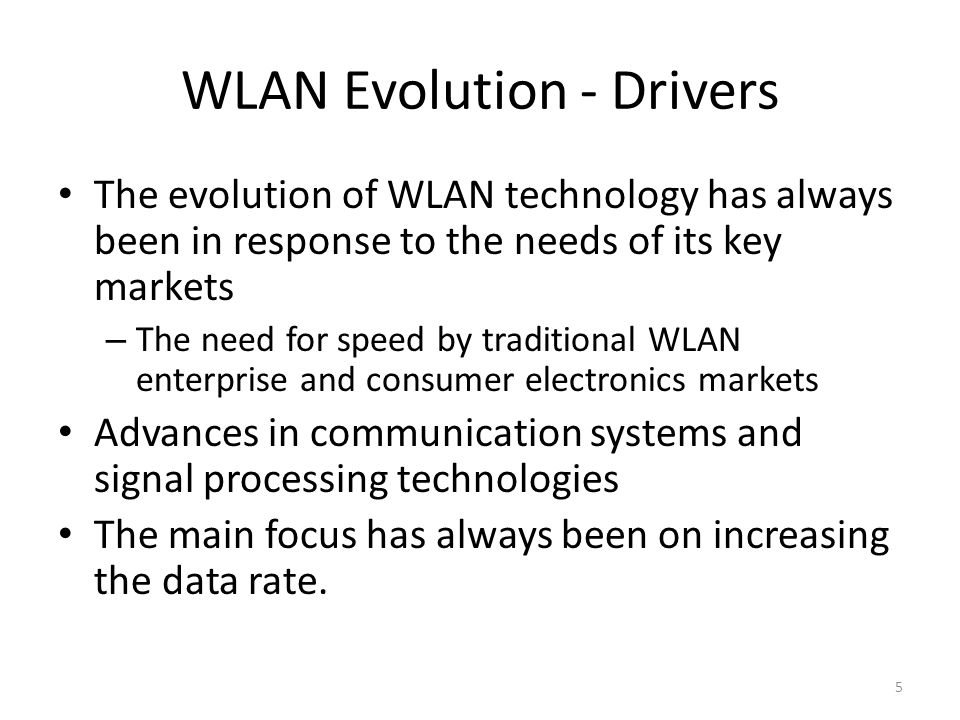 WLAN Evolution - Drivers

• The evolution of WLAN technology has always been in response to the needs of its key markets

– The need for speed by traditional WLAN enterprise and consumer electronics markets

• Advances in communication systems and signal processing technologies

• The main focus has always been on increasing the data rate.

5